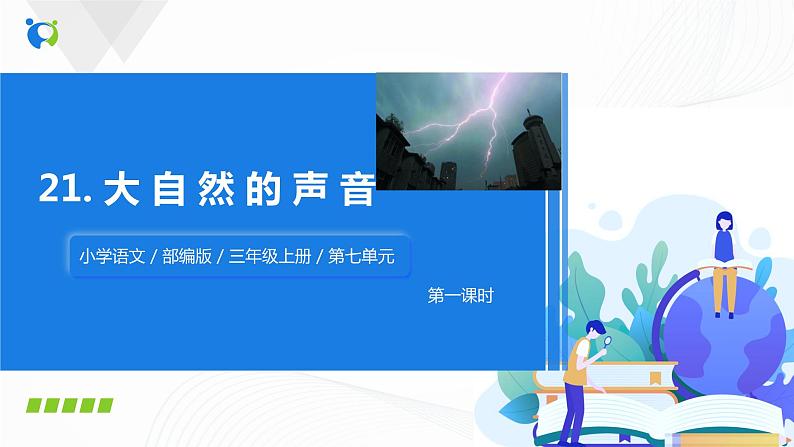 21. 大自然的声音

小学语文 / 部编版 / 三年级上册 / 第七单元

第一课时